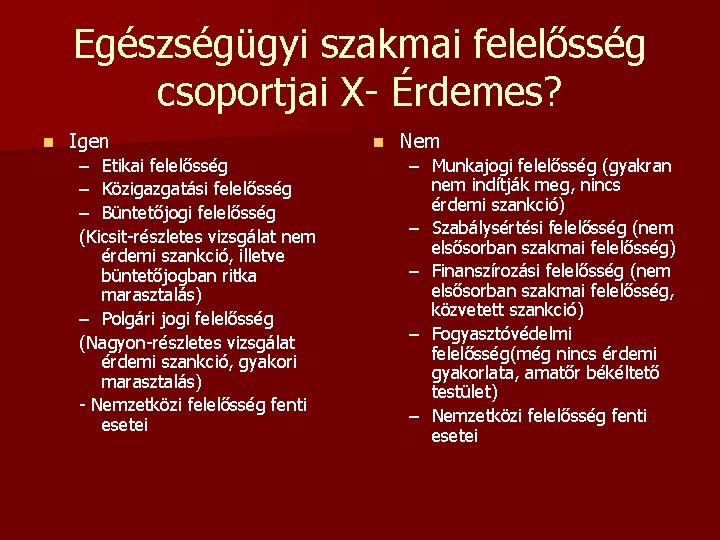 Egészségügyi szakmai felelősség csoportjai X- Érdemes?

Igen
– Etikai felelősség
– Közigazgatási felelősség
– Büntetőjogi felelősség
(Kicsit-részletes vizsgálat nem érdemi szankció, illetve büntetőjogban ritka marasztalás)
– Polgári jogi felelősség
(Nagyon-részletes vizsgálat érdemi szankció, gyakori marasztalás)
- Nemzetközi felelősség fenti esetei

Nem
– Munkajogi felelősség (gyakran nem indítják meg, nincs érdemi szankció)
– Szabálysértési felelősség (nem elsősorban szakmai felelősség)
– Finanszírozási felelősség (nem elsősorban szakmai felelősség, közvetett szankció)
– Fogyasztóvédelmi felelősség(még nincs érdemi gyakorlata, amatőr békéltető testület)
– Nemzetközi felelősség fenti esetei